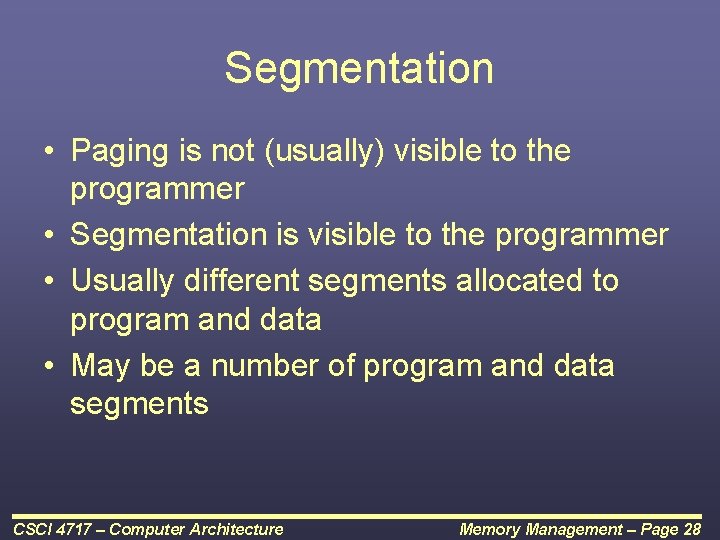 Segmentation

• Paging is not (usually) visible to the programmer
• Segmentation is visible to the programmer
• Usually different segments allocated to program and data
• May be a number of program and data segments

CSCI 4717 – Computer Architecture

Memory Management – Page 28